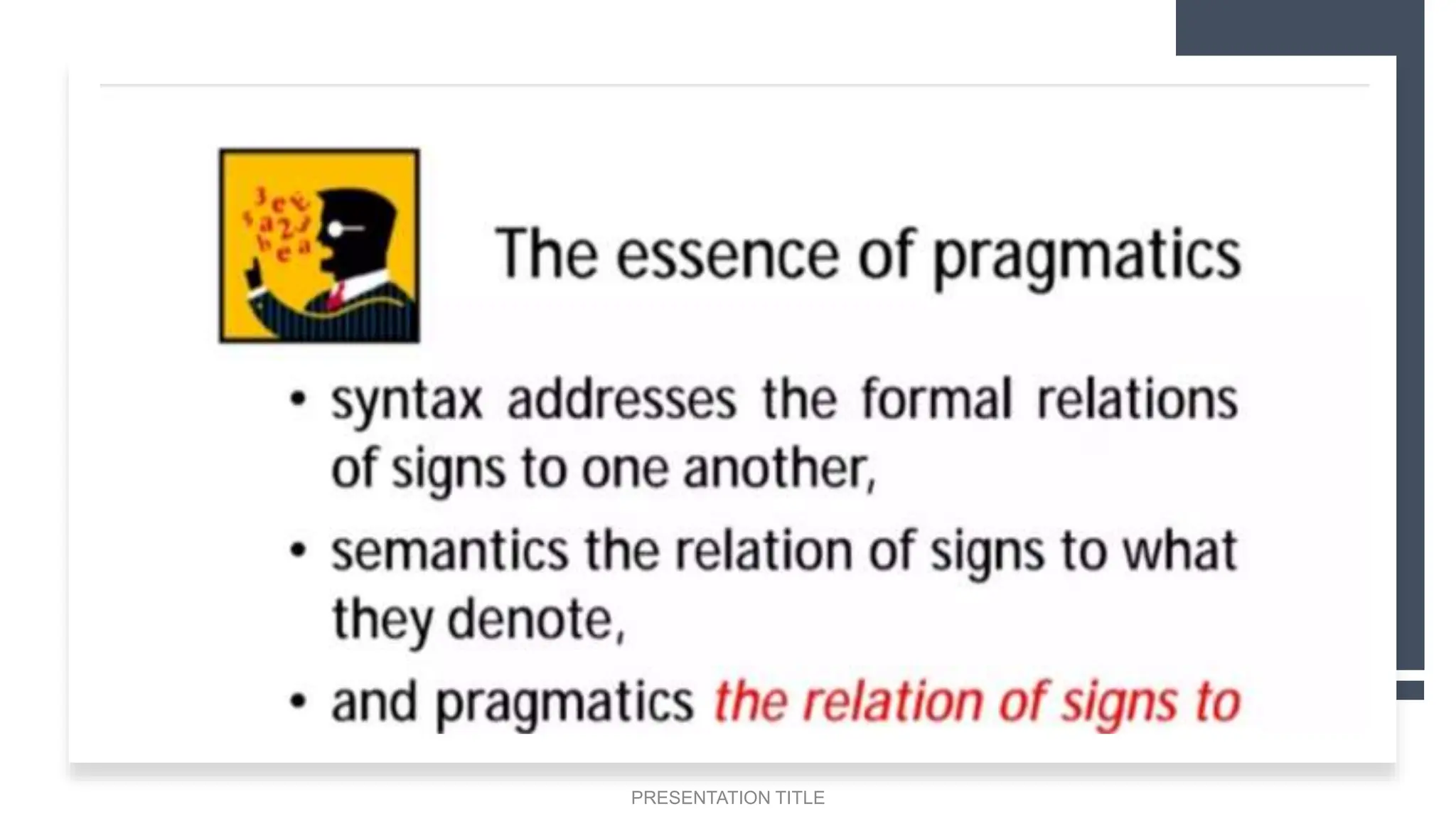 The essence of pragmatics

• syntax addresses the formal relations of signs to one another,

• semantics the relation of signs to what they denote,

• and pragmatics the relation of signs to

PRESENTATION TITLE